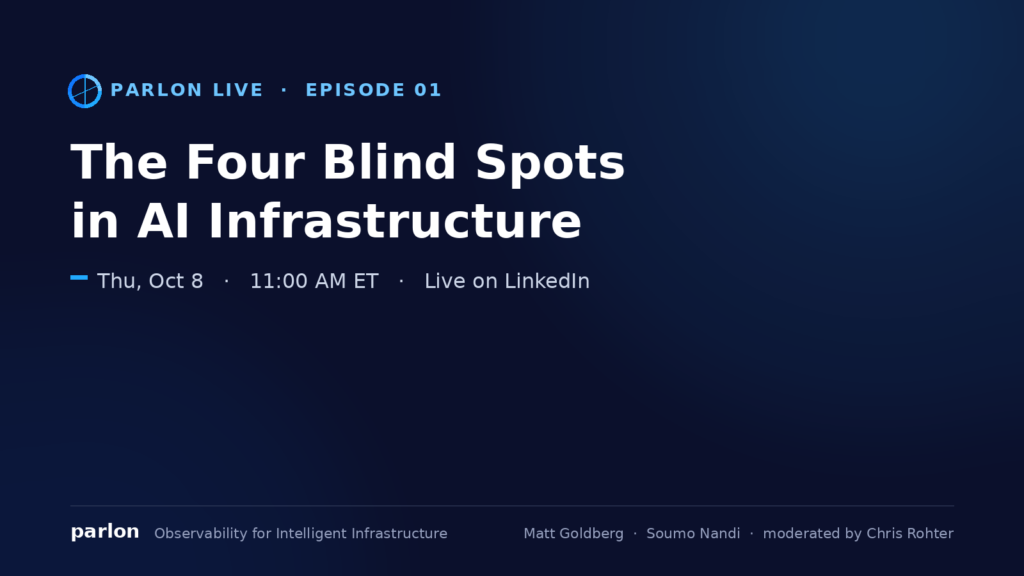 PARLON LIVE · EPISODE 01

The Four Blind Spots in AI Infrastructure

Thu, Oct 8 · 11:00 AM ET · Live on LinkedIn

parlon Observability for Intelligent Infrastructure

Matt Goldberg · Soumo Nandi · moderated by Chris Rohter